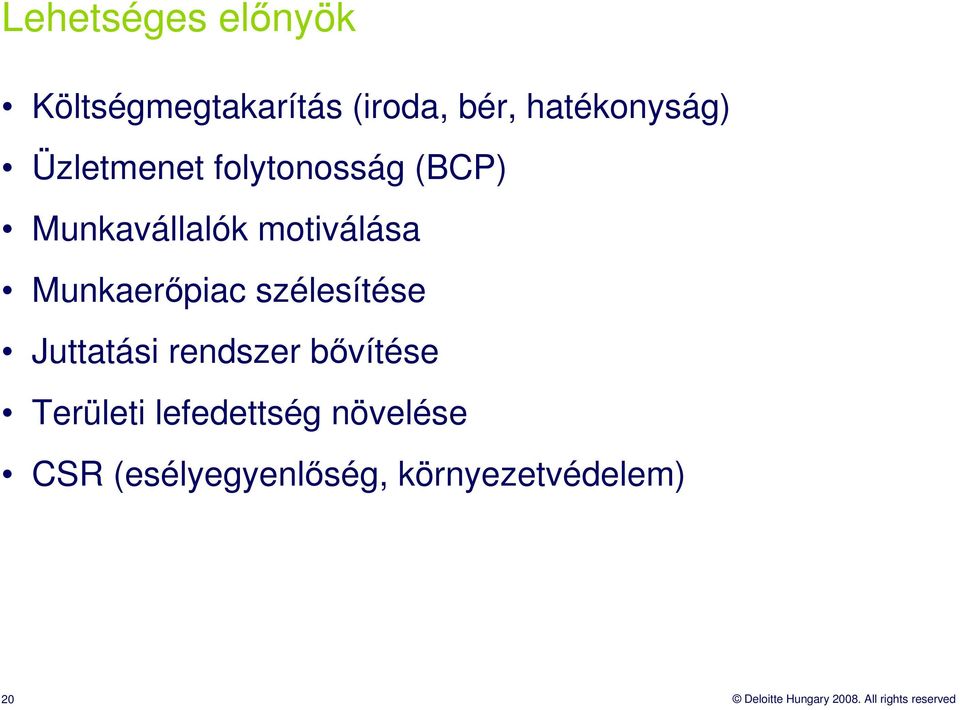 Lehetséges előnyök

• Költségmegtakarítás (iroda, bér, hatékonyság)
• Üzletmenet folytonosság (BCP)
• Munkavállalók motiválása
• Munkaerőpiac szélesítése
• Juttatási rendszer bővítése
• Területi lefedettség növelése
• CSR (esélyegyenlőség, környezetvédelem)

20

© Deloitte Hungary 2008. All rights reserved